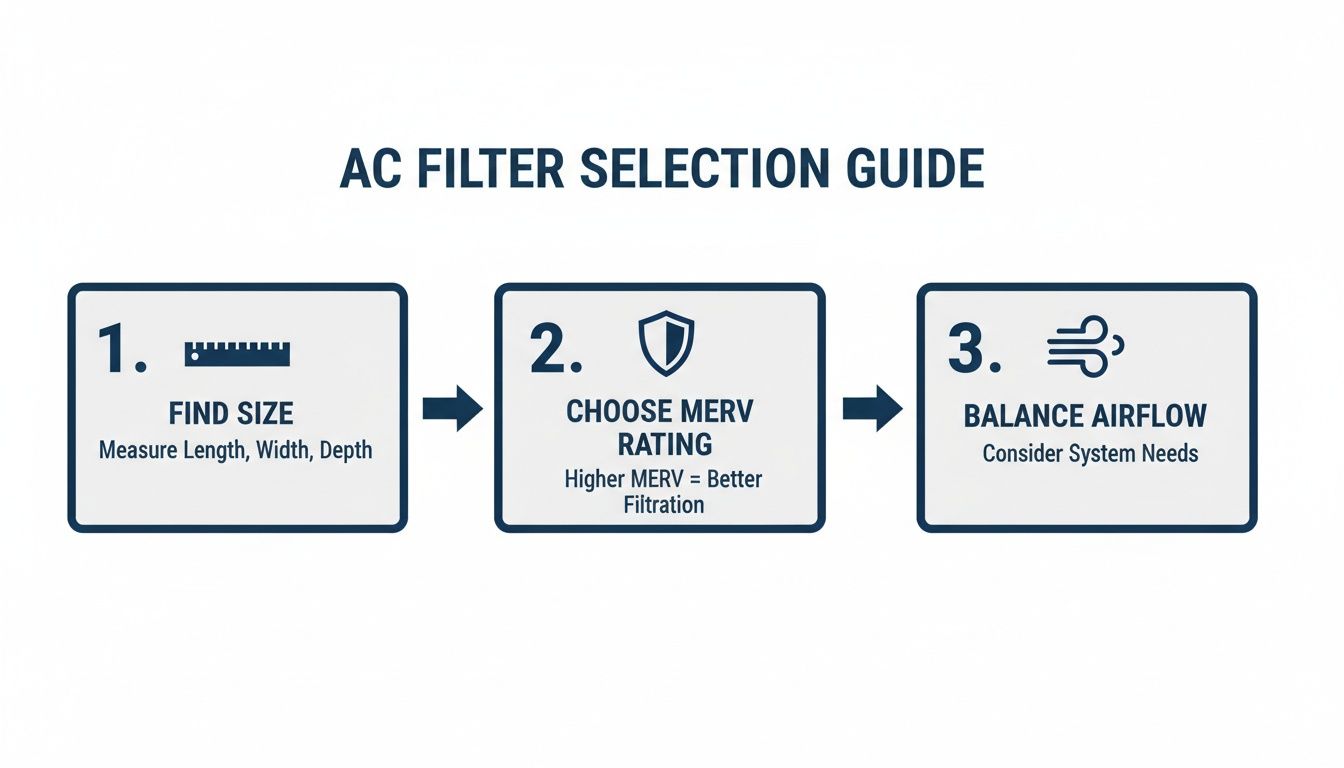 AC FILTER SELECTION GUIDE

1.

FIND SIZE

Measure Length, Width, Depth

2.

CHOOSE MERV RATING

Higher MERV = Better Filtration

3.

BALANCE AIRFLOW

Consider System Needs